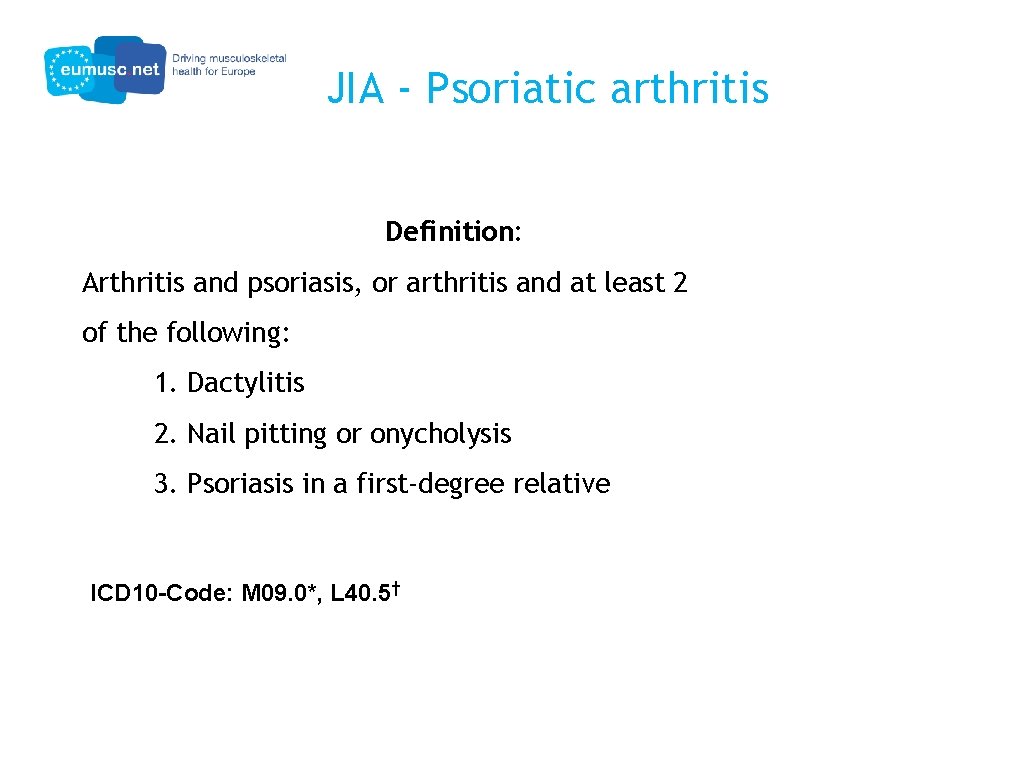 eumusc.net Driving musculoskeletal health for Europe

JIA - Psoriatic arthritis

Definition:

Arthritis and psoriasis, or arthritis and at least 2 of the following:

1. Dactylitis

2. Nail pitting or onycholysis

3. Psoriasis in a first-degree relative

ICD10-Code: M09.0*, L40.5†